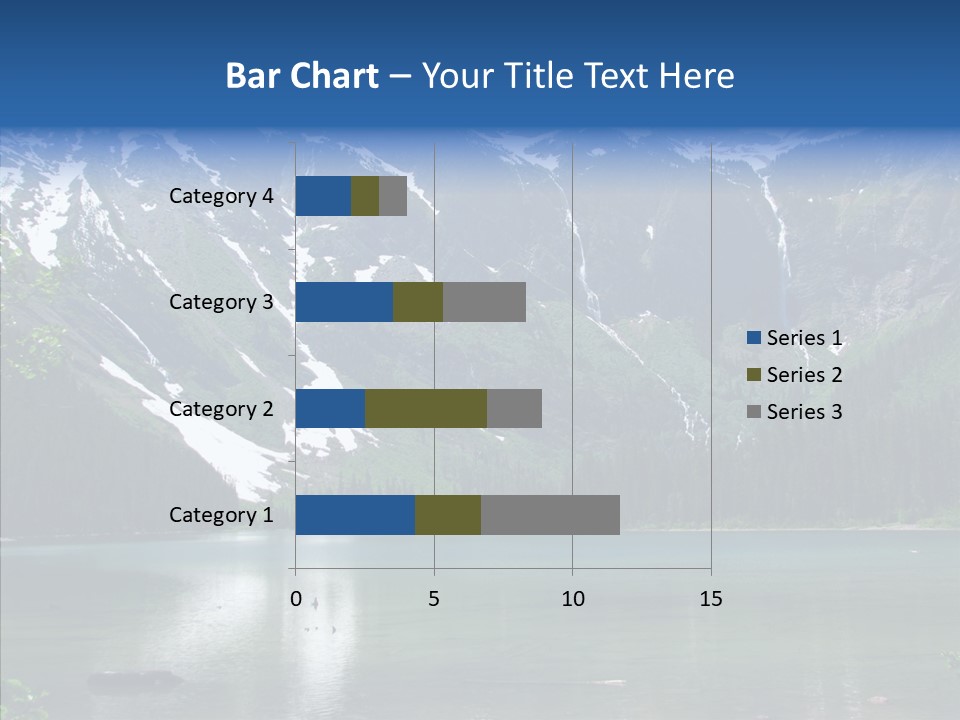 Bar Chart – Your Title Text Here

Category 4
Category 3
Category 2
Category 1

0
5
10
15

Series 1
Series 2
Series 3